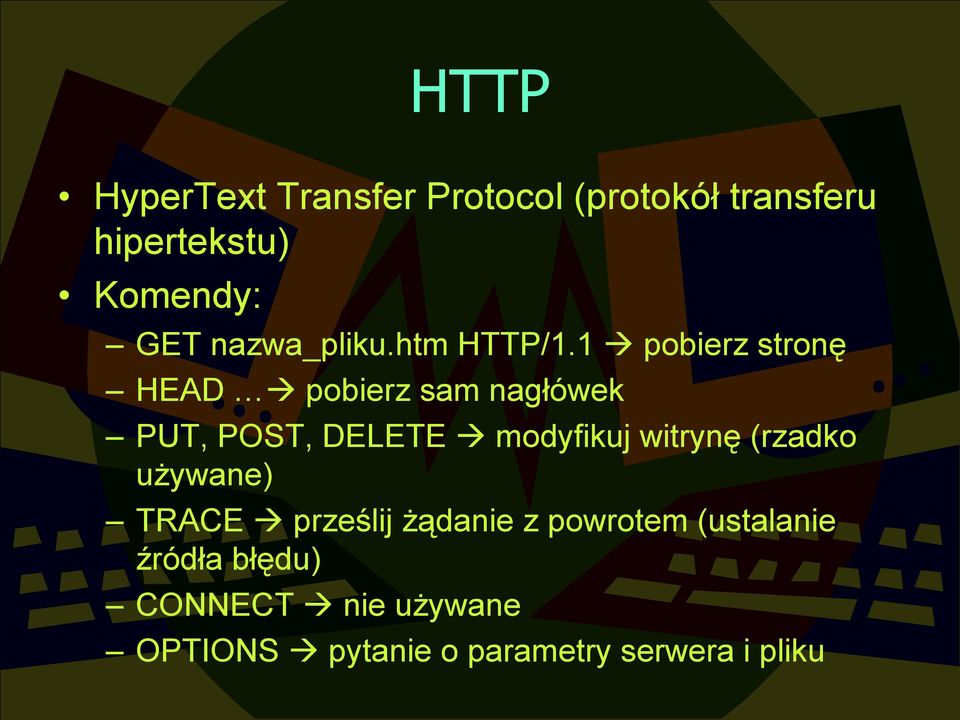 HTTP

• HyperText Transfer Protocol (protokół transferu hipertekstu)
• Komendy:
– GET nazwa_pliku.htm HTTP/1.1 → pobierz stronę
– HEAD …→ pobierz sam nagłówek
– PUT, POST, DELETE → modyfikuj witrynę (rzadko używane)
– TRACE → prześlij żądanie z powrotem (ustalanie źródła błędu)
– CONNECT → nie używane
– OPTIONS → pytanie o parametry serwera i pliku